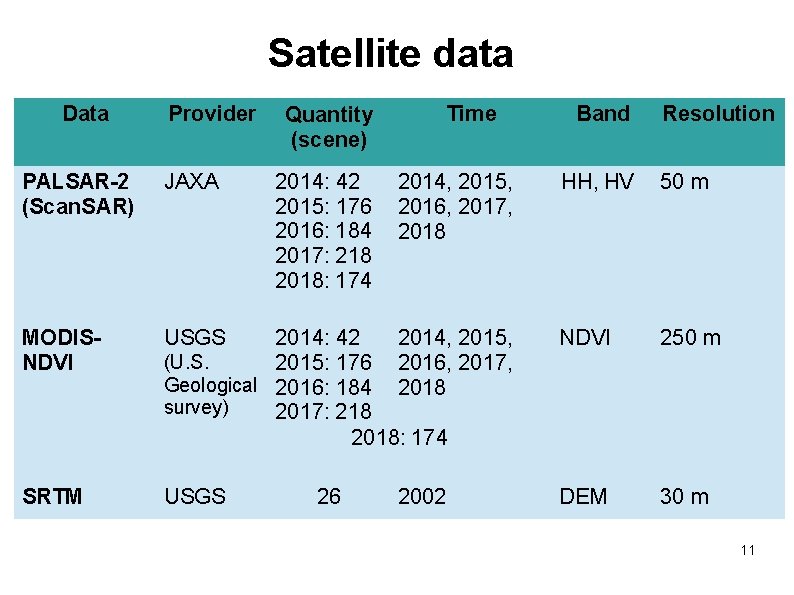 Satellite data

| Data | Provider | Quantity (scene) | Time | Band | Resolution |
|---|---|---|---|---|---|
| PALSAR-2 (ScanSAR) | JAXA | 2014: 42 2015: 176 2016: 184 2017: 218 2018: 174 | 2014, 2015, 2016, 2017, 2018 | HH, HV | 50 m |
| MODIS-NDVI | USGS (U.S. Geological survey) | 2014: 42 2015: 176 2016: 184 2017: 218 2018: 174 | 2014, 2015, 2016, 2017, 2018 | NDVI | 250 m |
| SRTM | USGS | 26 | 2002 | DEM | 30 m |

11